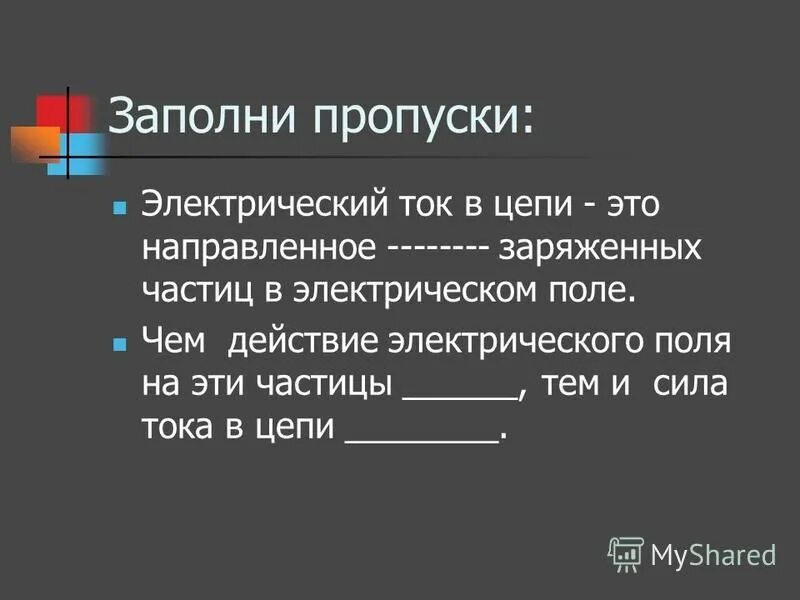 Заполни пропуски:

Электрический ток в цепи - это направленное -------- заряженных частиц в электрическом поле.

Чем действие электрического поля на эти частицы ______, тем и сила тока в цепи ________.

MyShared